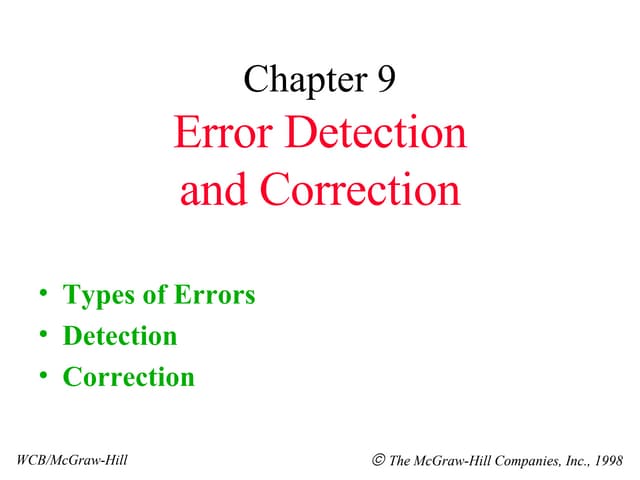 Chapter 9
Error Detection and Correction

• Types of Errors
• Detection
• Correction

WCB/McGraw-Hill

© The McGraw-Hill Companies, Inc., 1998